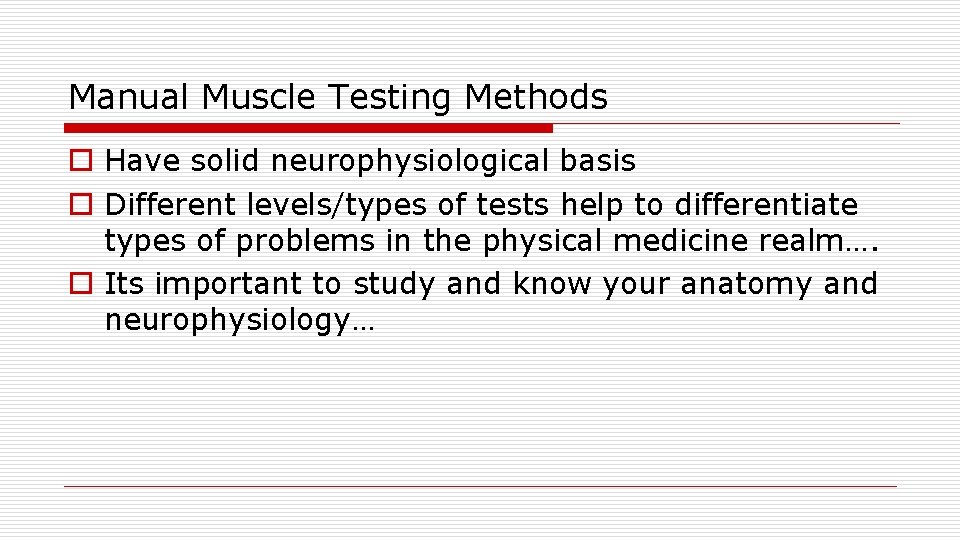 Manual Muscle Testing Methods

- Have solid neurophysiological basis
- Different levels/types of tests help to differentiate types of problems in the physical medicine realm….
- Its important to study and know your anatomy and neurophysiology…